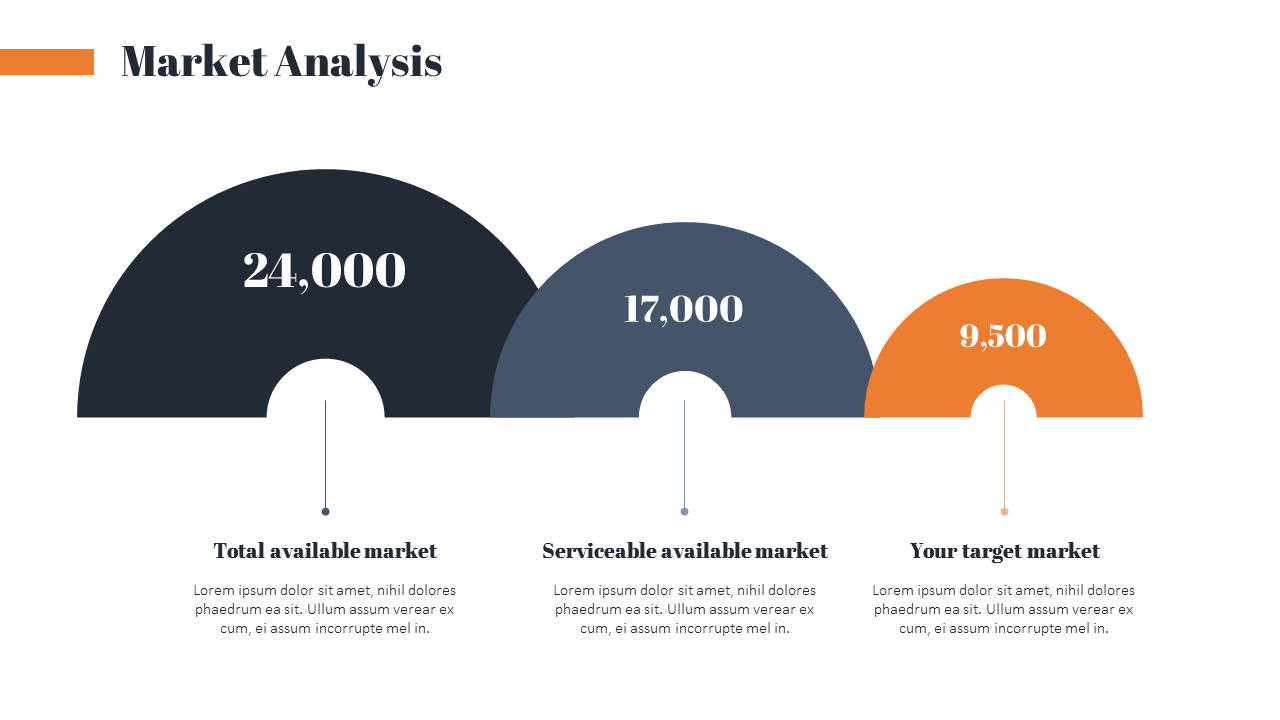 Market Analysis

24,000

17,000

9,500

Total available market

Lorem ipsum dolor sit amet, nihil dolores phaedrum ea sit. Ullum assum verear ex cum, ei assum incorrupte mel in.

Serviceable available market

Lorem ipsum dolor sit amet, nihil dolores phaedrum ea sit. Ullum assum verear ex cum, ei assum incorrupte mel in.

Your target market

Lorem ipsum dolor sit amet, nihil dolores phaedrum ea sit. Ullum assum verear ex cum, ei assum incorrupte mel in.